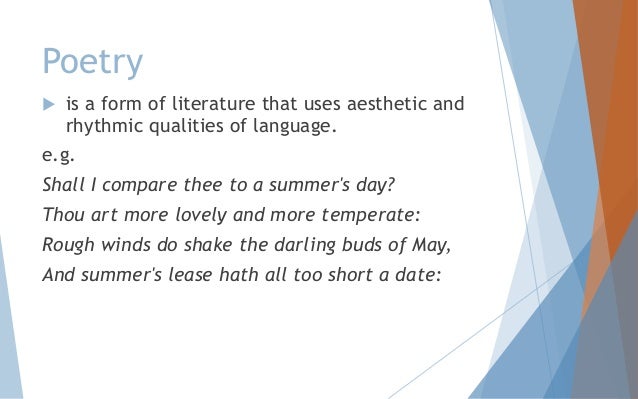 Poetry

is a form of literature that uses aesthetic and rhythmic qualities of language.

e.g.

Shall I compare thee to a summer's day?

Thou art more lovely and more temperate:

Rough winds do shake the darling buds of May,

And summer's lease hath all too short a date: